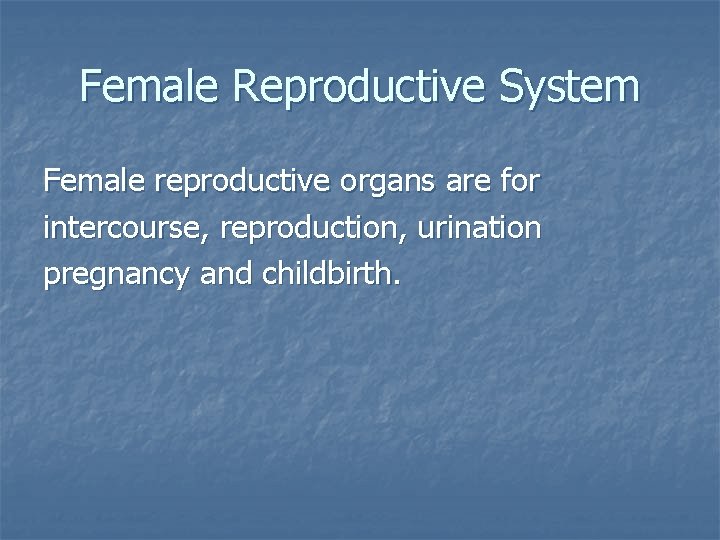 Female Reproductive System

Female reproductive organs are for intercourse, reproduction, urination pregnancy and childbirth.